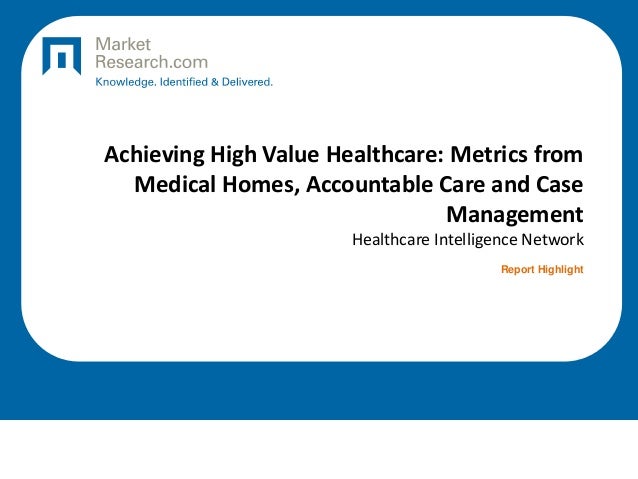 Market
Research.com
Knowledge. Identified & Delivered.

Achieving High Value Healthcare: Metrics from Medical Homes, Accountable Care and Case Management

Healthcare Intelligence Network

Report Highlight